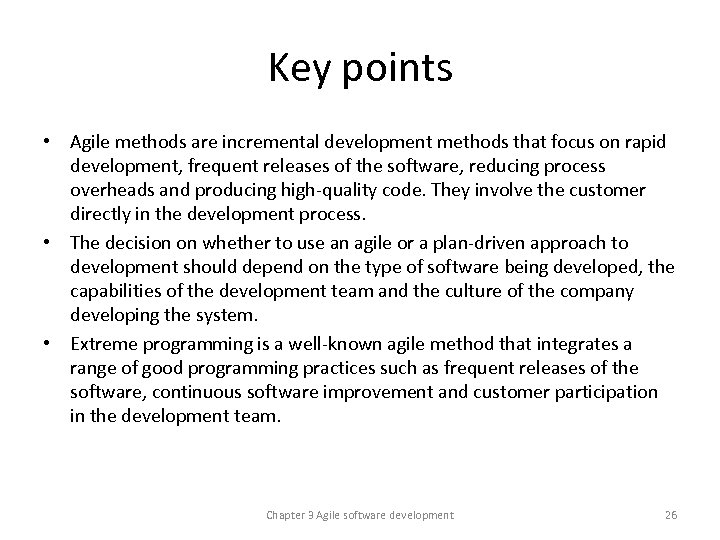 Key points

• Agile methods are incremental development methods that focus on rapid development, frequent releases of the software, reducing process overheads and producing high-quality code. They involve the customer directly in the development process.

• The decision on whether to use an agile or a plan-driven approach to development should depend on the type of software being developed, the capabilities of the development team and the culture of the company developing the system.

• Extreme programming is a well-known agile method that integrates a range of good programming practices such as frequent releases of the software, continuous software improvement and customer participation in the development team.

Chapter 3 Agile software development

26